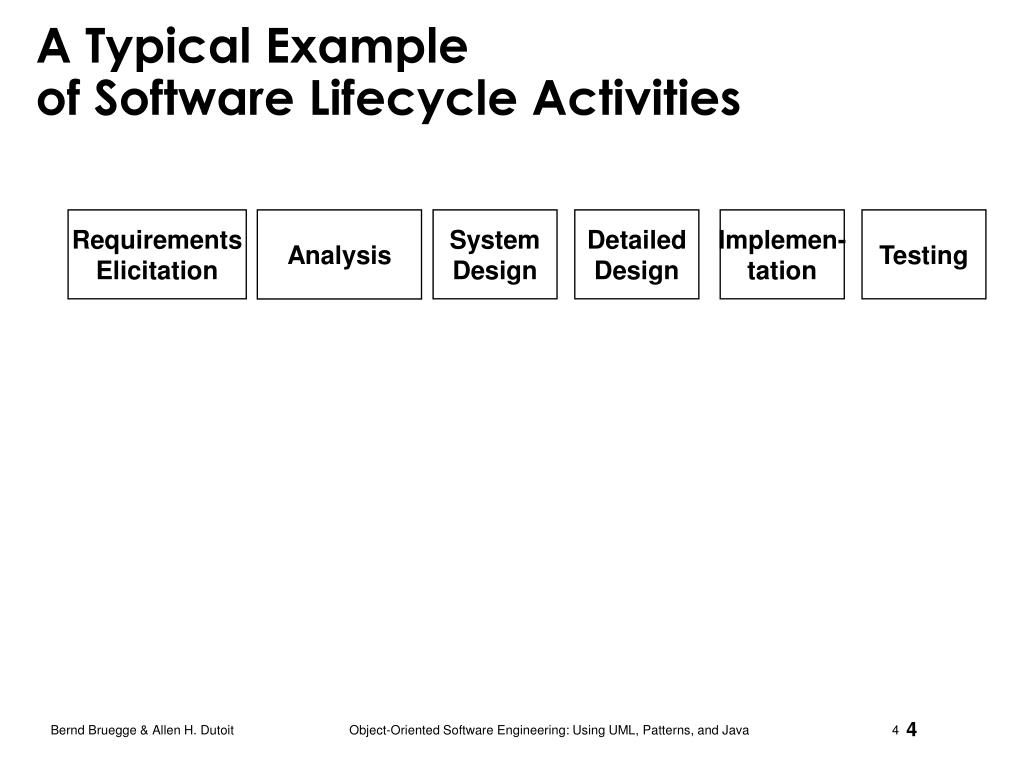 A Typical Example
of Software Lifecycle Activities

Requirements Elicitation

Analysis

System Design

Detailed Design

Implementation

Testing

Bernd Bruegge & Allen H. Dutoit

Object-Oriented Software Engineering: Using UML, Patterns, and Java

4 4